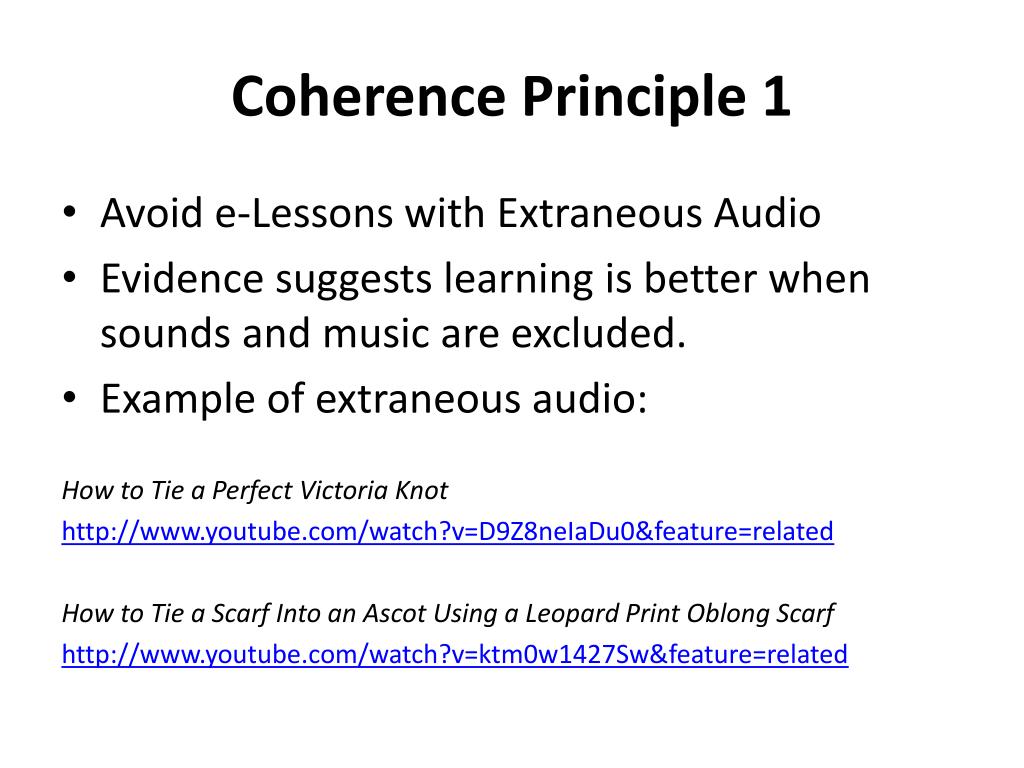 Coherence Principle 1

• Avoid e-Lessons with Extraneous Audio
• Evidence suggests learning is better when sounds and music are excluded.
• Example of extraneous audio:

How to Tie a Perfect Victoria Knot
http://www.youtube.com/watch?v=D9Z8neIaDu0&feature=related

How to Tie a Scarf Into an Ascot Using a Leopard Print Oblong Scarf
http://www.youtube.com/watch?v=ktm0w1427Sw&feature=related